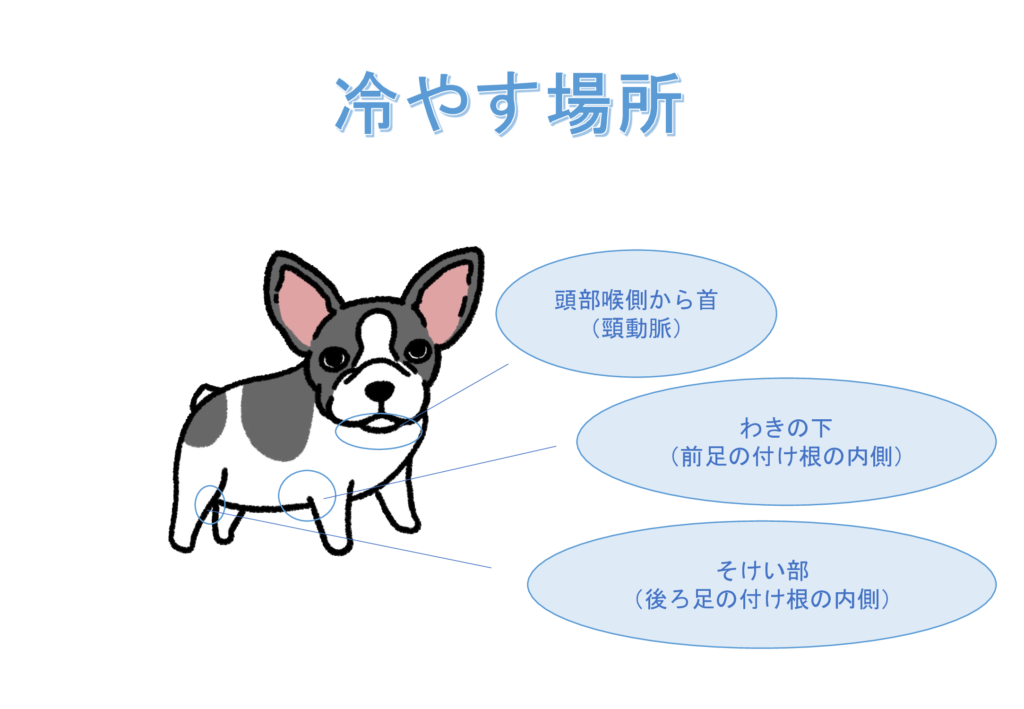 冷やす場所

頭部喉側から首
(頸動脈)

わきの下
(前足の付け根の内側)

そけい部
(後ろ足の付け根の内側)